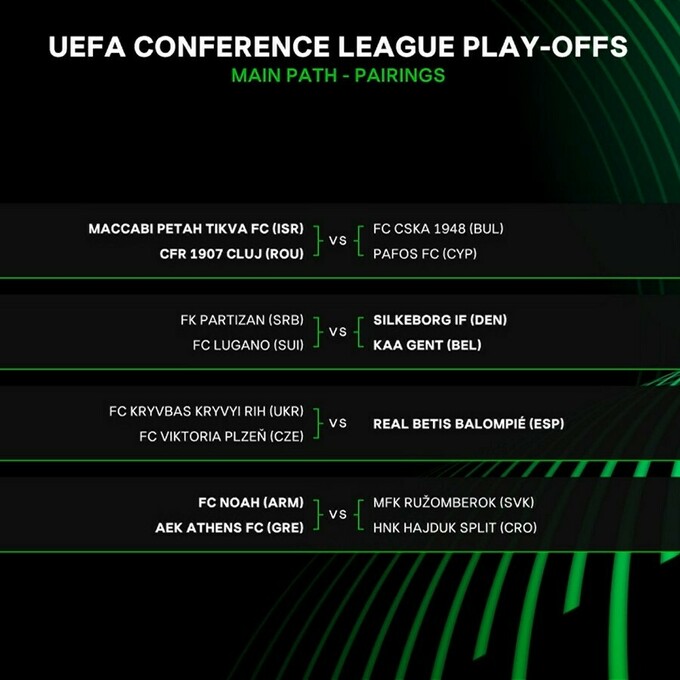 UEFA CONFERENCE LEAGUE PLAY-OFFS
MAIN PATH - PAIRINGS

MACCABI PETAH TIKVA FC (ISR)
CFR 1907 CLUJ (ROU)
VS
FC CSKA 1948 (BUL)
PAFOS FC (CYP)

FK PARTIZAN (SRB)
FC LUGANO (SUI)
VS
SILKEBORG IF (DEN)
KAA GENT (BEL)

FC KRYVBAS KRYVYI RIH (UKR)
FC VIKTORIA PLZEŇ (CZE)
VS
REAL BETIS BALOMPIÉ (ESP)

FC NOAH (ARM)
AEK ATHENS FC (GRE)
VS
MFK RUŽOMBEROK (SVK)
HNK HAJDUK SPLIT (CRO)